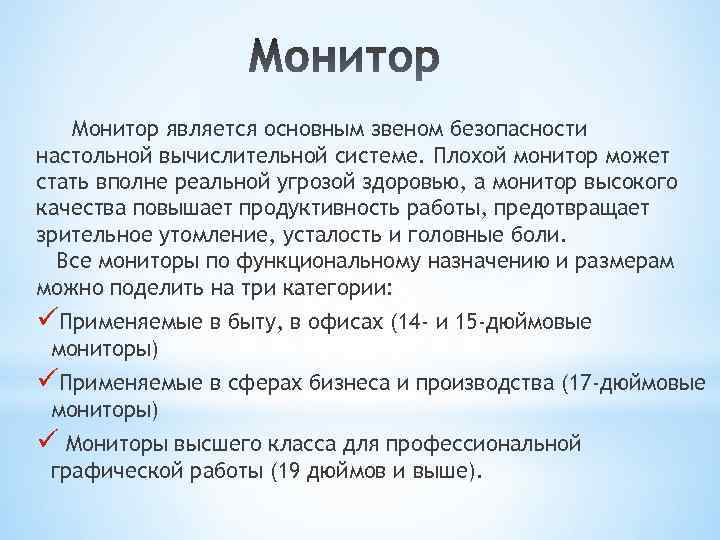 Монитор

Монитор является основным звеном безопасности настольной вычислительной системе. Плохой монитор может стать вполне реальной угрозой здоровью, а монитор высокого качества повышает продуктивность работы, предотвращает зрительное утомление, усталость и головные боли.

Все мониторы по функциональному назначению и размерам можно поделить на три категории:

✓Применяемые в быту, в офисах (14- и 15-дюймовые мониторы)

✓Применяемые в сферах бизнеса и производства (17-дюймовые мониторы)

✓ Мониторы высшего класса для профессиональной графической работы (19 дюймов и выше).